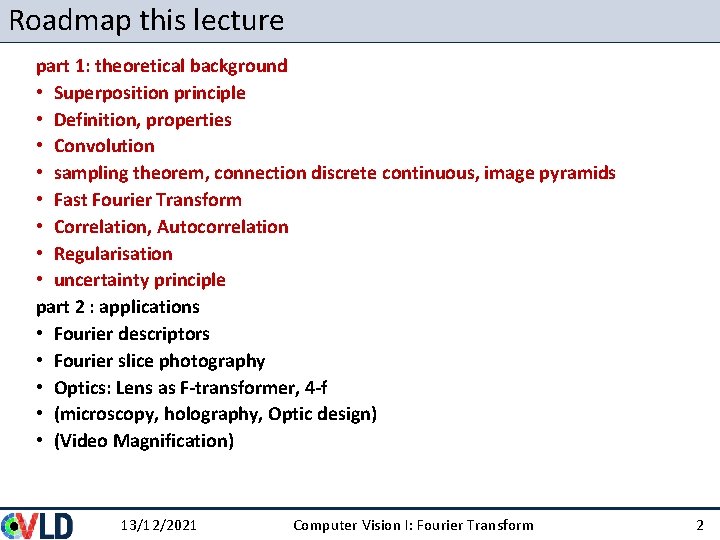 Roadmap this lecture

part 1: theoretical background
• Superposition principle
• Definition, properties
• Convolution
• sampling theorem, connection discrete continuous, image pyramids
• Fast Fourier Transform
• Correlation, Autocorrelation
• Regularisation
• uncertainty principle
part 2 : applications
• Fourier descriptors
• Fourier slice photography
• Optics: Lens as F-transformer, 4-f
• (microscopy, holography, Optic design)
• (Video Magnification)

CVLD 13/12/2021 Computer Vision I: Fourier Transform 2